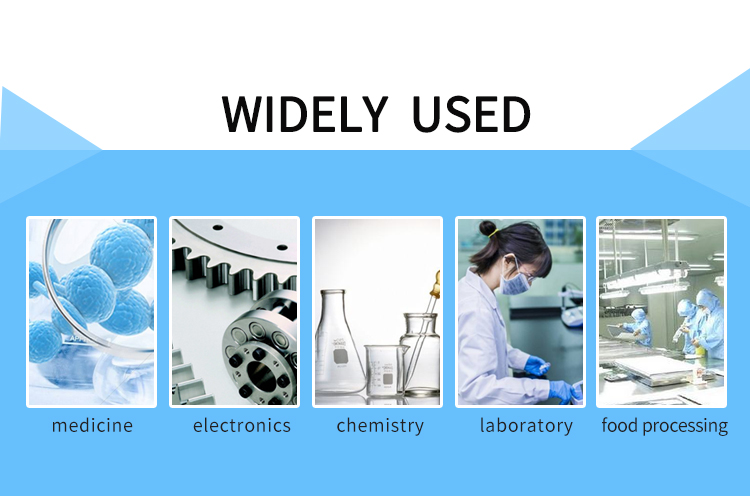 WIDELY USED

medicine

electronics

chemistry

laboratory

food processing